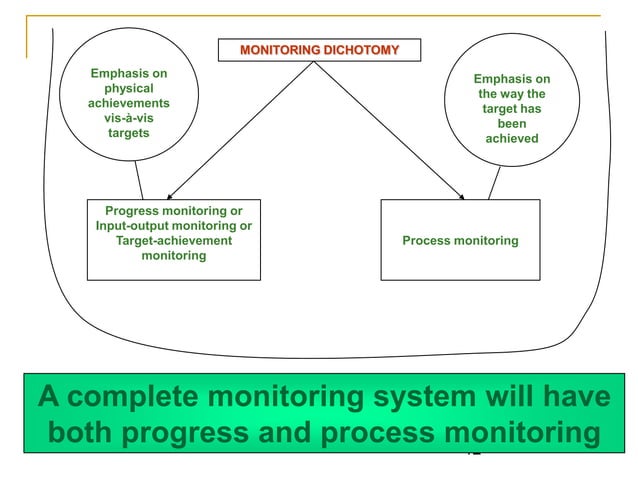 MONITORING DICHOTOMY

Emphasis on physical achievements vis-à-vis targets

Emphasis on the way the target has been achieved

Progress monitoring or Input-output monitoring or Target-achievement monitoring

Process monitoring

A complete monitoring system will have both progress and process monitoring